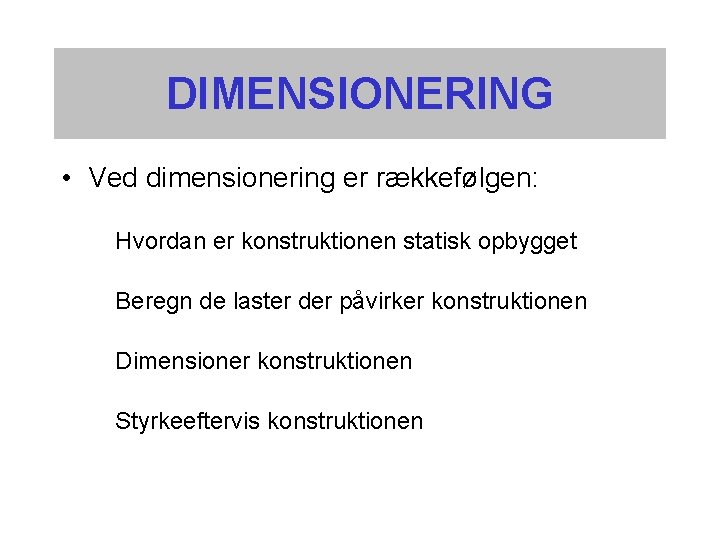 DIMENSIONERING

• Ved dimensionering er rækkefølgen:

Hvordan er konstruktionen statisk opbygget

Beregn de laster der påvirker konstruktionen

Dimensioner konstruktionen

Styrkeeftervis konstruktionen